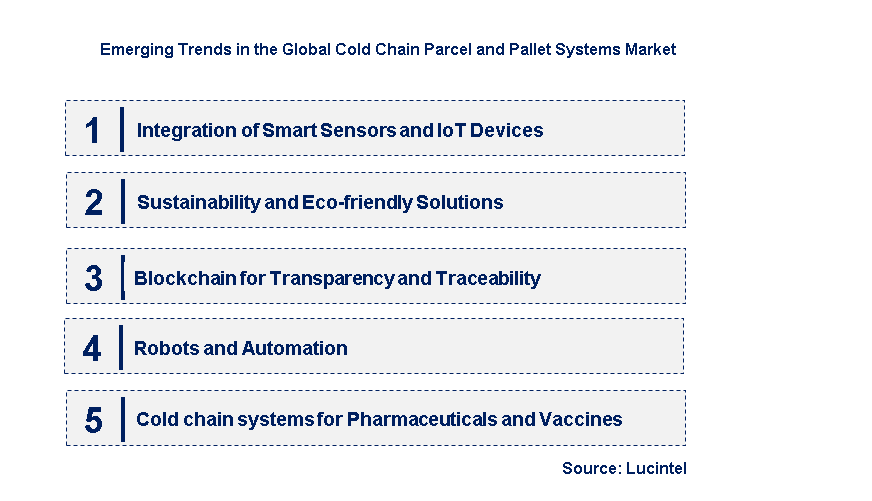 Emerging Trends in the Global Cold Chain Parcel and Pallet Systems Market

1 Integration of Smart Sensors and IoT Devices

2 Sustainability and Eco-friendly Solutions

3 Blockchain for Transparency and Traceability

4 Robots and Automation

5 Cold chain systems for Pharmaceuticals and Vaccines

Source: Lucintel